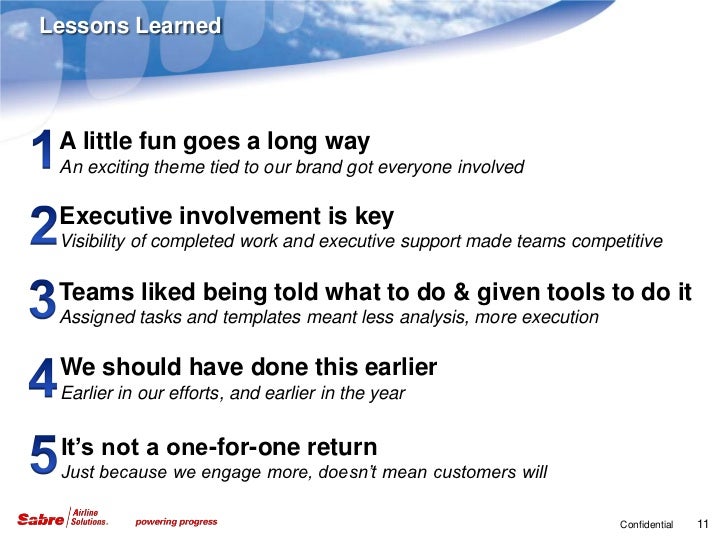 Lessons Learned

1 A little fun goes a long way
An exciting theme tied to our brand got everyone involved

2 Executive involvement is key
Visibility of completed work and executive support made teams competitive

3 Teams liked being told what to do & given tools to do it
Assigned tasks and templates meant less analysis, more execution

4 We should have done this earlier
Earlier in our efforts, and earlier in the year

5 It's not a one-for-one return
Just because we engage more, doesn't mean customers will

Sabre Airline Solutions. powering progress

Confidential 11